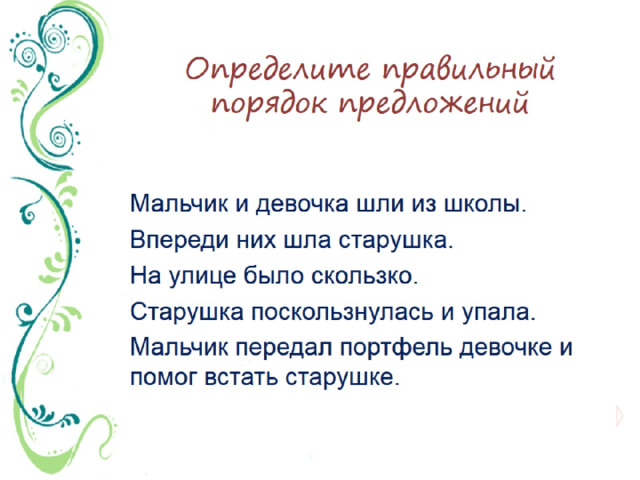 Определите правильный порядок предложений

Мальчик и девочка шли из школы.

Впереди них шла старушка.

На улице было скользко.

Старушка поскользнулась и упала.

Мальчик передал портфель девочке и помог встать старушке.